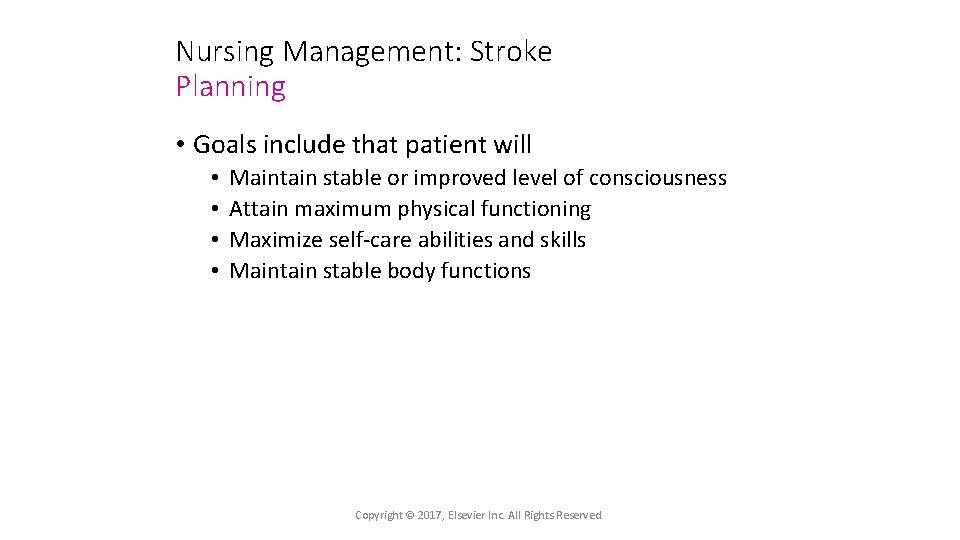 Nursing Management: Stroke
Planning

• Goals include that patient will
• Maintain stable or improved level of consciousness
• Attain maximum physical functioning
• Maximize self-care abilities and skills
• Maintain stable body functions

Copyright © 2017, Elsevier Inc. All Rights Reserved.